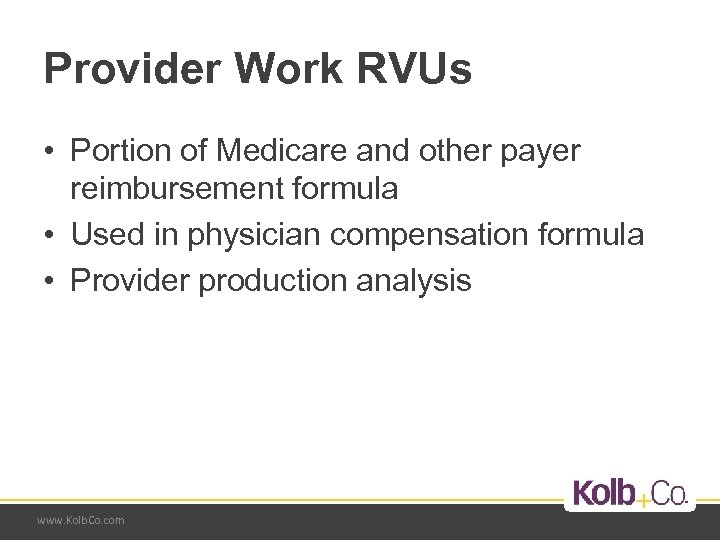 Provider Work RVUs

• Portion of Medicare and other payer reimbursement formula
• Used in physician compensation formula
• Provider production analysis

Kolb+Co.

www.KolbCo.com